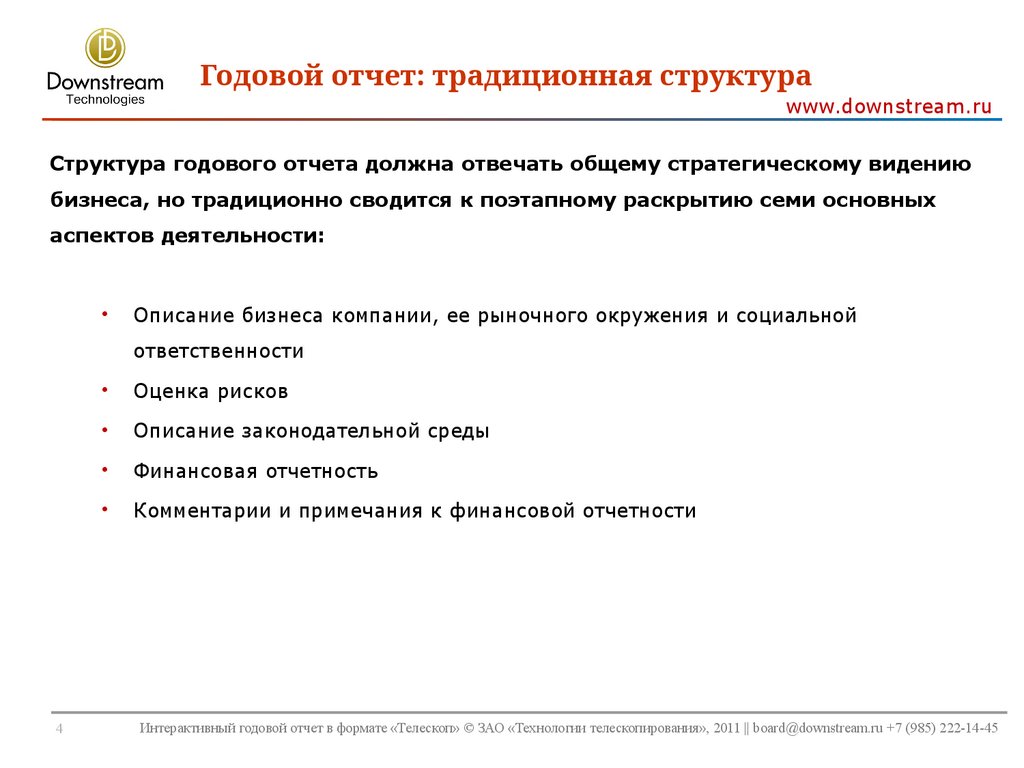 Downstream
Technologies

Годовой отчет: традиционная структура

www.downstream.ru

Структура годового отчета должна отвечать общему стратегическому видению бизнеса, но традиционно сводится к поэтапному раскрытию семи основных аспектов деятельности:

• Описание бизнеса компании, ее рыночного окружения и социальной ответственности
• Оценка рисков
• Описание законодательной среды
• Финансовая отчетность
• Комментарии и примечания к финансовой отчетности

4 Интерактивный годовой отчет в формате «Телескоп» © ЗАО «Технологии телескопирования», 2011 || board@downstream.ru +7 (985) 222-14-45